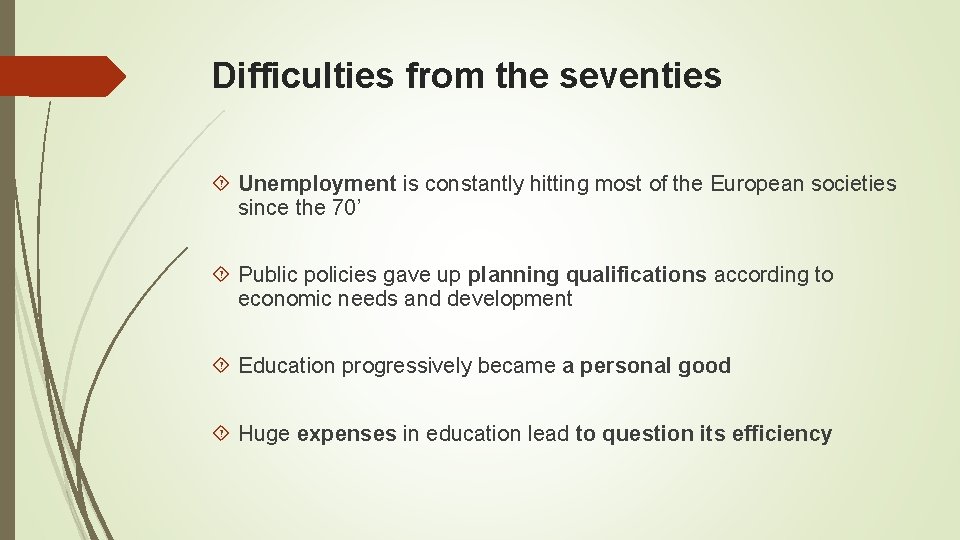 Difficulties from the seventies

Unemployment is constantly hitting most of the European societies since the 70'

Public policies gave up planning qualifications according to economic needs and development

Education progressively became a personal good

Huge expenses in education lead to question its efficiency